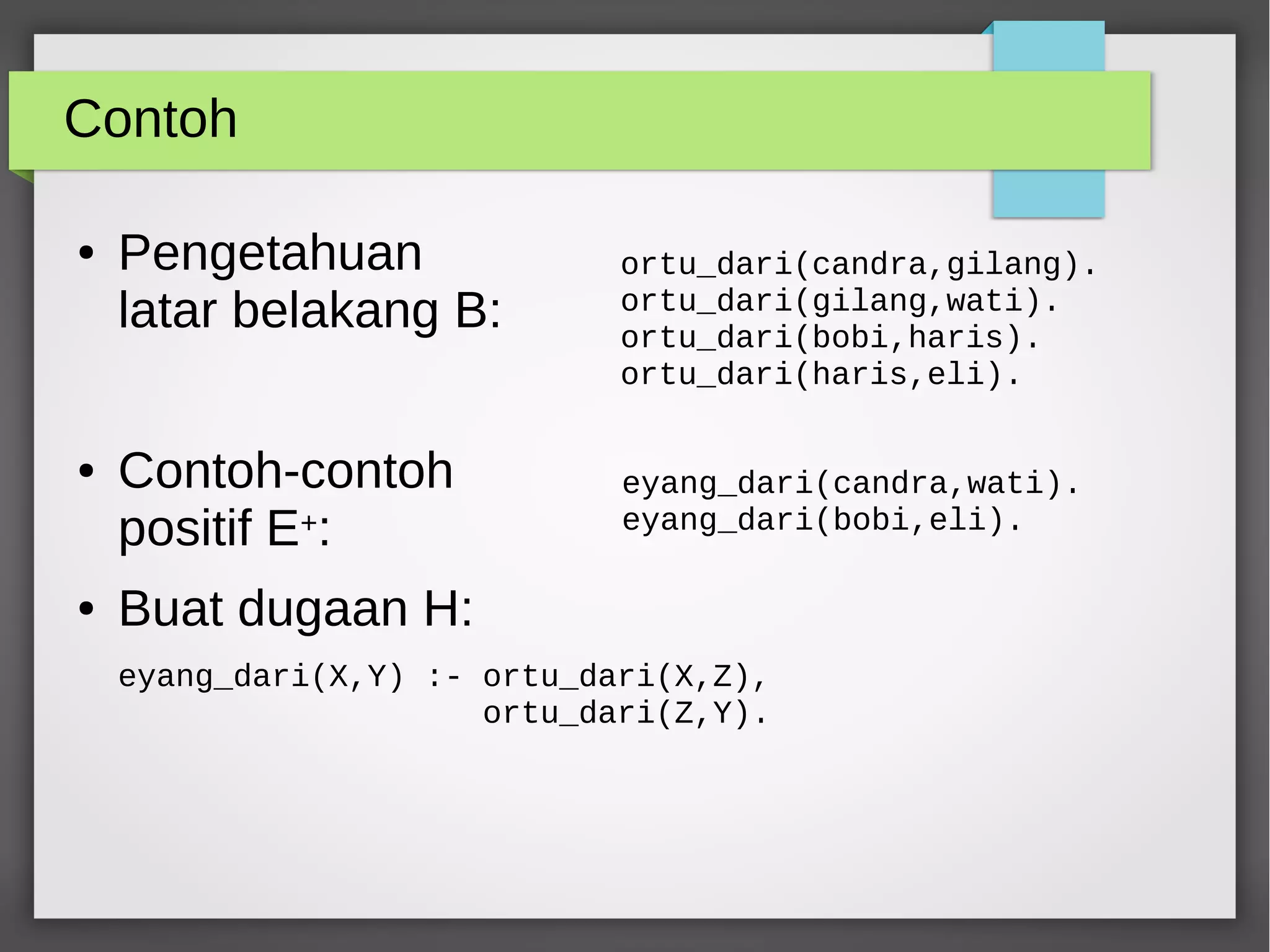 Contoh

• Pengetahuan latar belakang B:

ortu_dari(candra,gilang).
ortu_dari(gilang,wati).
ortu_dari(bobi,haris).
ortu_dari(haris,eli).

• Contoh-contoh positif $E^+$:

eyang_dari(candra,wati).
eyang_dari(bobi,eli).

• Buat dugaan H:

eyang_dari(X,Y) :- ortu_dari(X,Z),
ortu_dari(Z,Y).